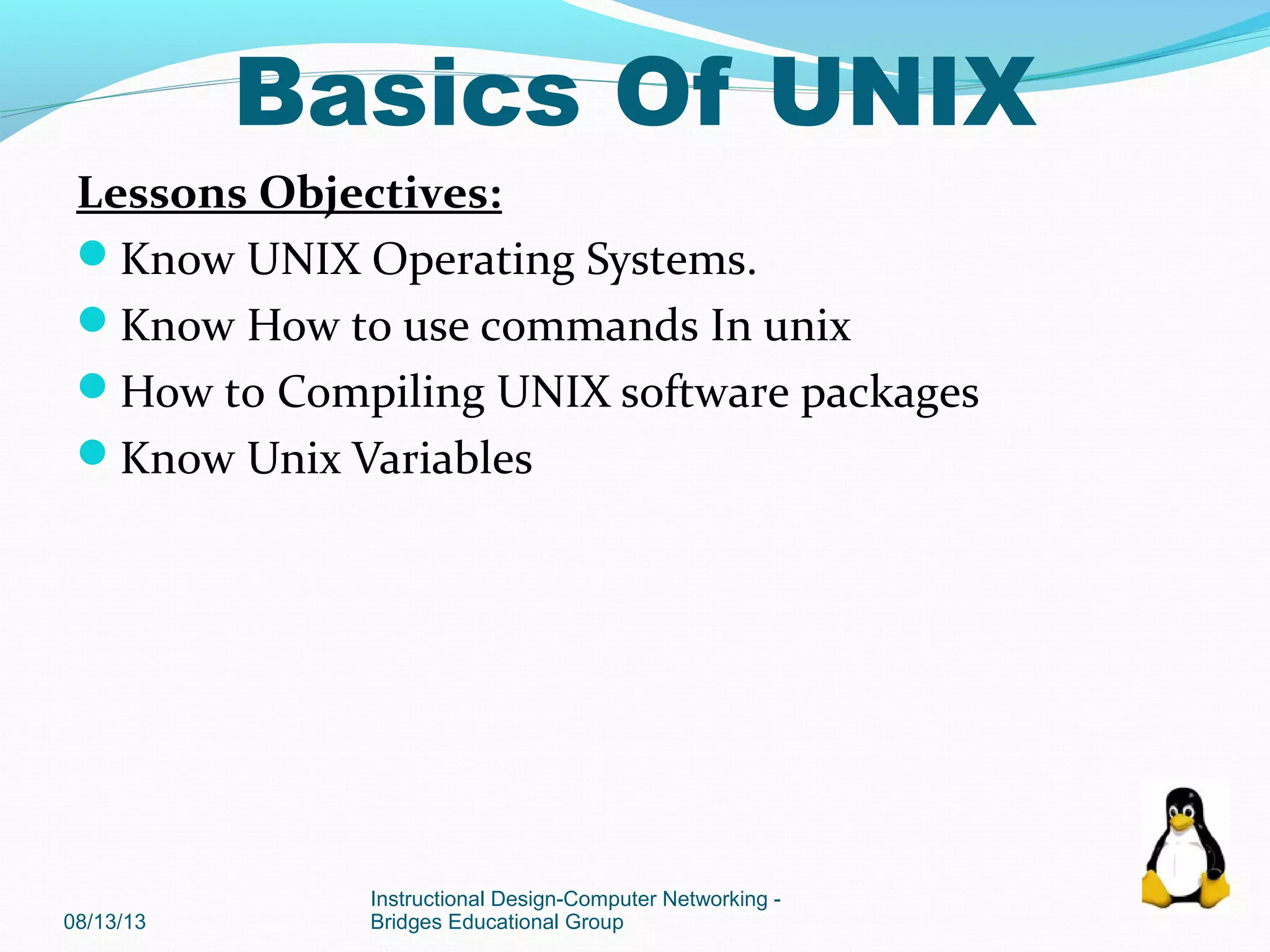 Basics Of UNIX

Lessons Objectives:

Know UNIX Operating Systems.

Know How to use commands In unix

How to Compiling UNIX software packages

Know Unix Variables

08/13/13

Instructional Design-Computer Networking - Bridges Educational Group